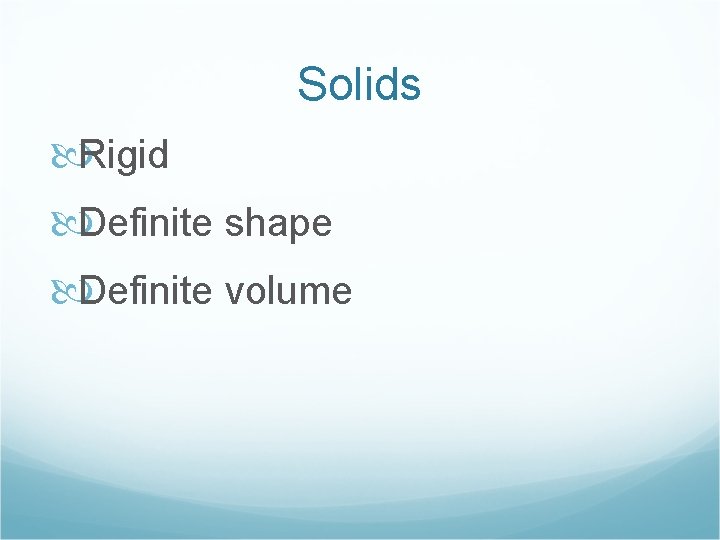 Solids

Rigid

Definite shape

Definite volume